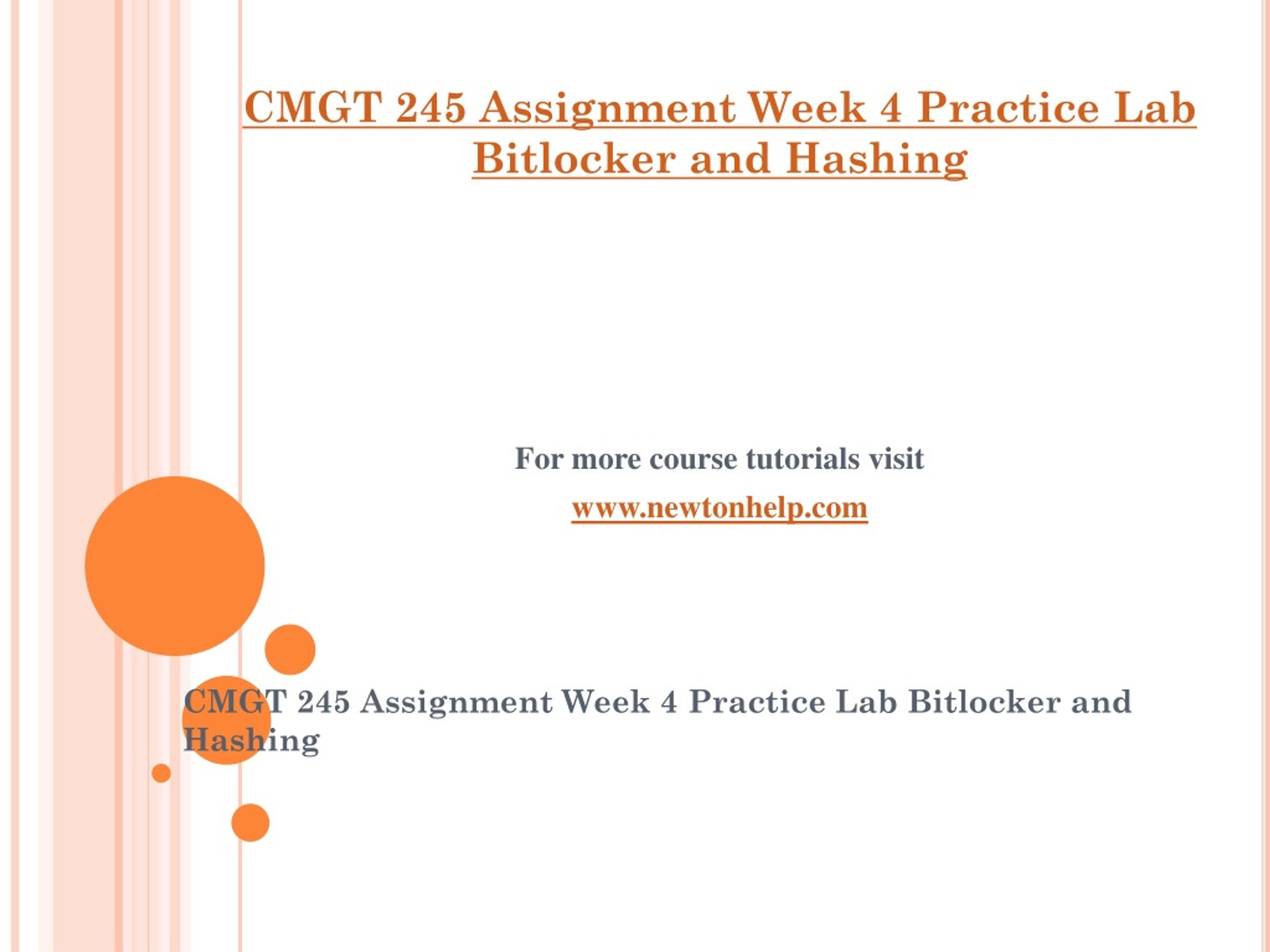 CMGT 245 Assignment Week 4 Practice Lab Bitlocker and Hashing

For more course tutorials visit

www.newtonhelp.com

CMGT 245 Assignment Week 4 Practice Lab Bitlocker and Hashing